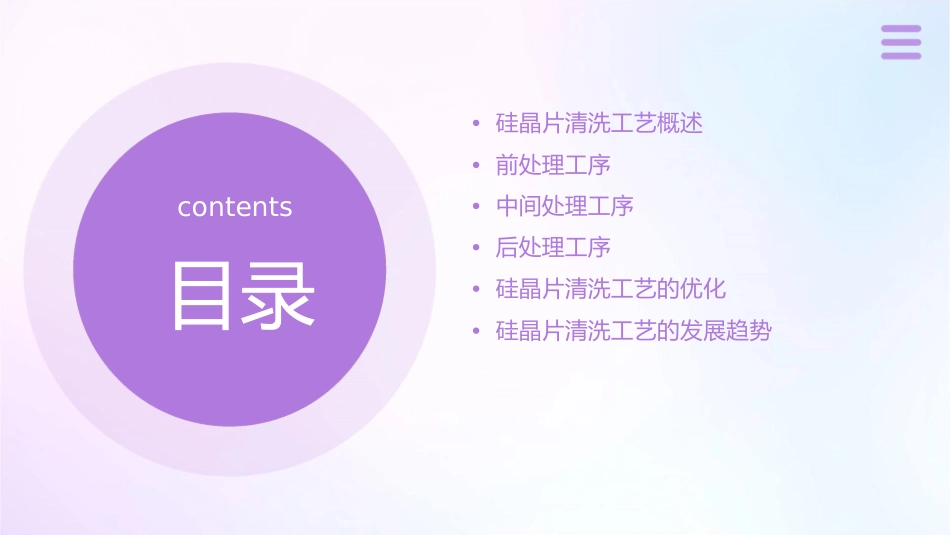 contents

目录

• 硅晶片清洗工艺概述
• 前处理工序
• 中间处理工序
• 后处理工序
• 硅晶片清洗工艺的优化
• 硅晶片清洗工艺的发展趋势